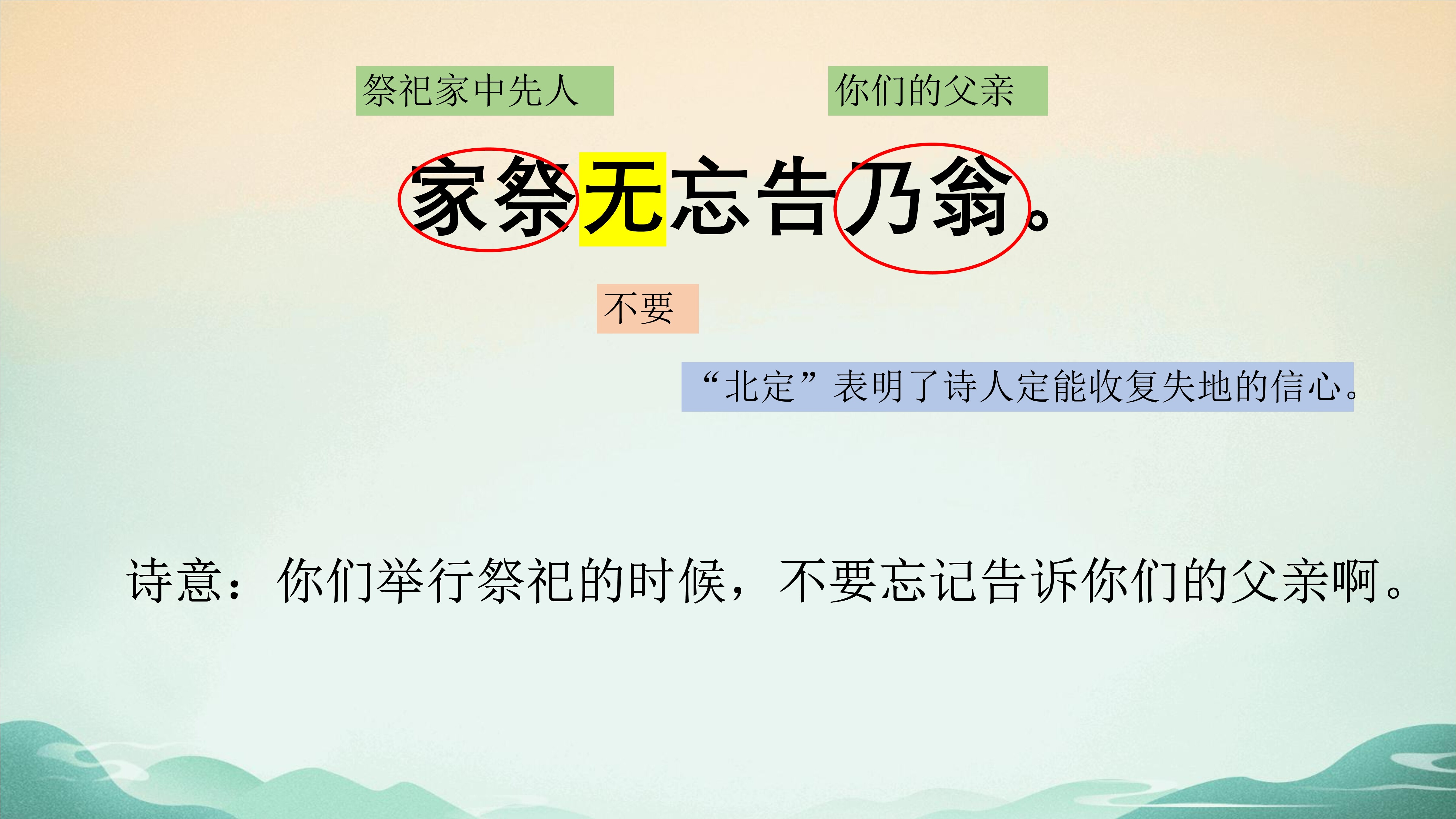 祭祀家中先人

你们的父亲

家祭无忘告乃翁。

不要

“北定”表明了诗人定能收复失地的信心。

诗意：你们举行祭祀的时候，不要忘记告诉你们的父亲啊。